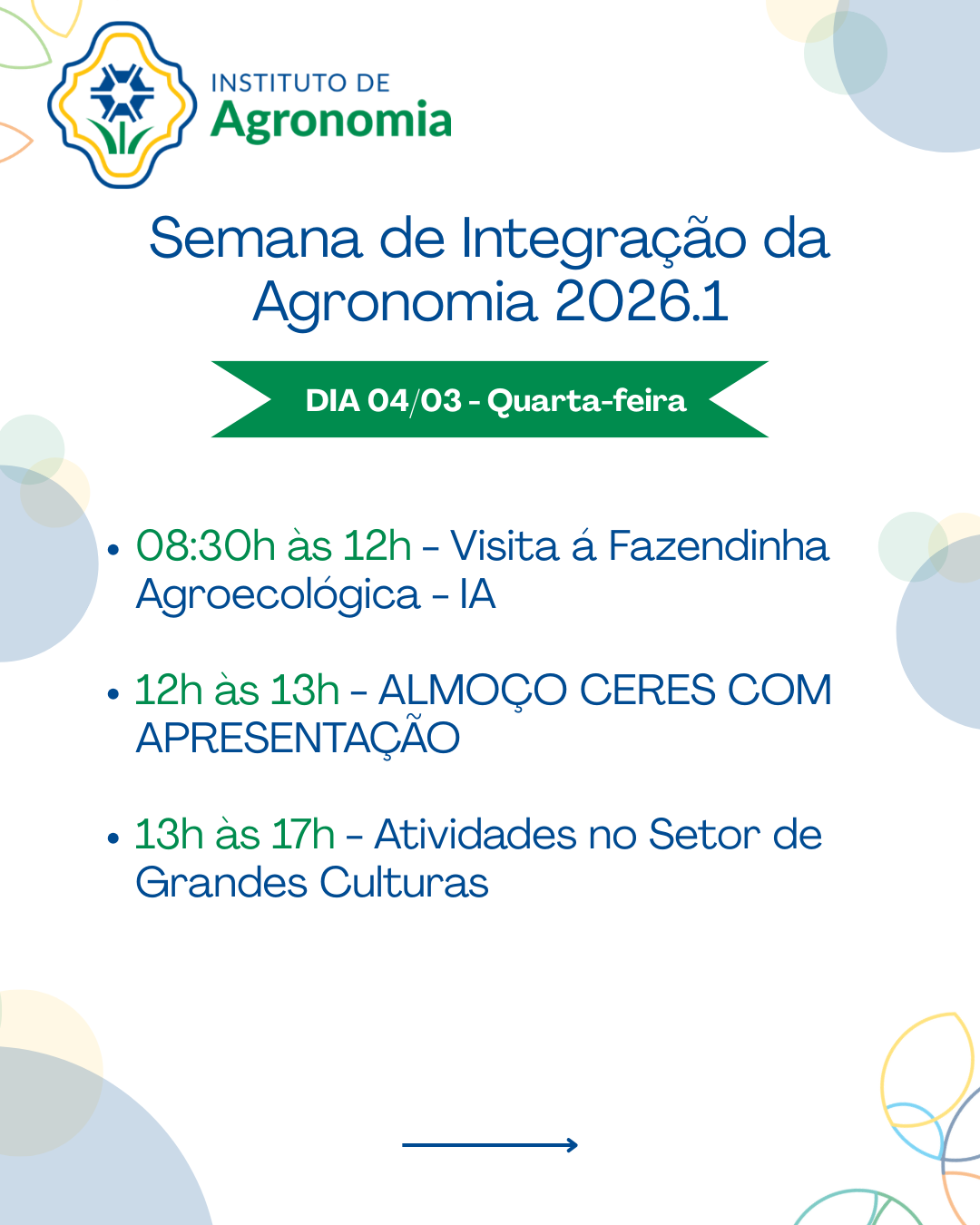 INSTITUTO DE
Agronomia

Semana de Integração da Agronomia 2026.1

DIA 04/03 - Quarta-feira

• 08:30h às 12h - Visita á Fazendinha Agroecológica - IA

• 12h às 13h - ALMOÇO CERES COM APRESENTAÇÃO

• 13h às 17h - Atividades no Setor de Grandes Culturas